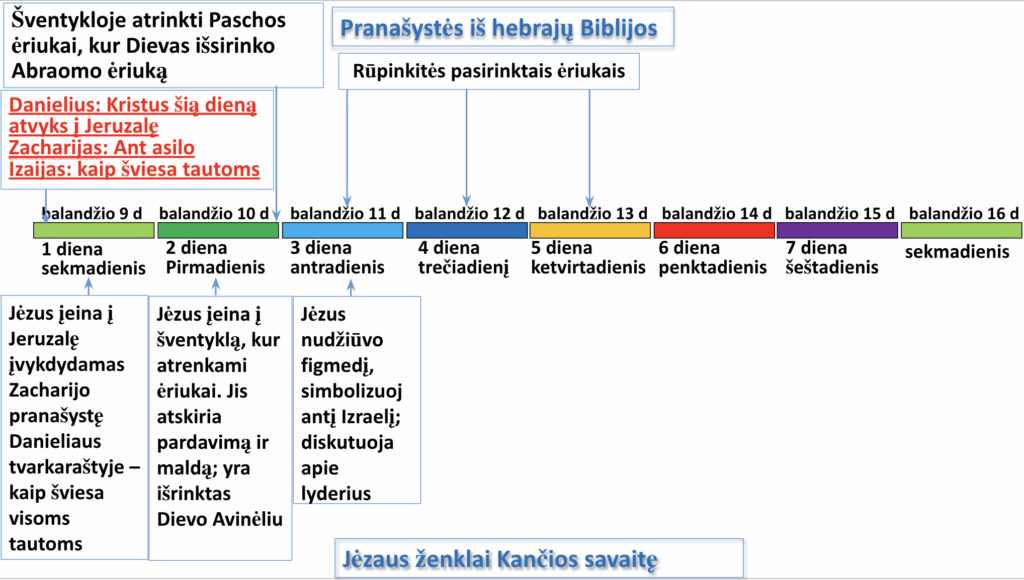 Šventykloje atrinkti Paschos ėriukai, kur Dievas išsirinko Abraomo ėriuką

Pranašystės iš hebrajų Biblijos

Rūpinkitės pasirinktais ėriukais

Danielius: Kristus šią dieną atvyks į Jeruzalę
Zacharijas: Ant asilo
Izaijas: kaip šviesa tautoms

balandžio 9 d
1 diena
sekmadienis

balandžio 10 d
2 diena
Pirmadienis

balandžio 11 d
3 diena
antradienis

balandžio 12 d
4 diena
trečiadienį

balandžio 13 d
5 diena
ketvirtadienis

balandžio 14 d
6 diena
penktadienis

balandžio 15 d
7 diena
šeštadienis

balandžio 16 d
sekmadienis

Jėzus įeina į Jeruzalę įvykdydamas Zacharijo pranašystę Danieliaus tvarkaraštyje – kaip šviesa visoms tautoms

Jėzus įeina į šventyklą, kur atrenkami ėriukai. Jis atskiria pardavimą ir maldą; yra išrinktas Dievo Avinėliu

Jėzus nudžiūvo figmedį, simbolizuoj antį Izraelį; diskutuoja apie lyderius

Jėzaus ženklai Kančios savaitę